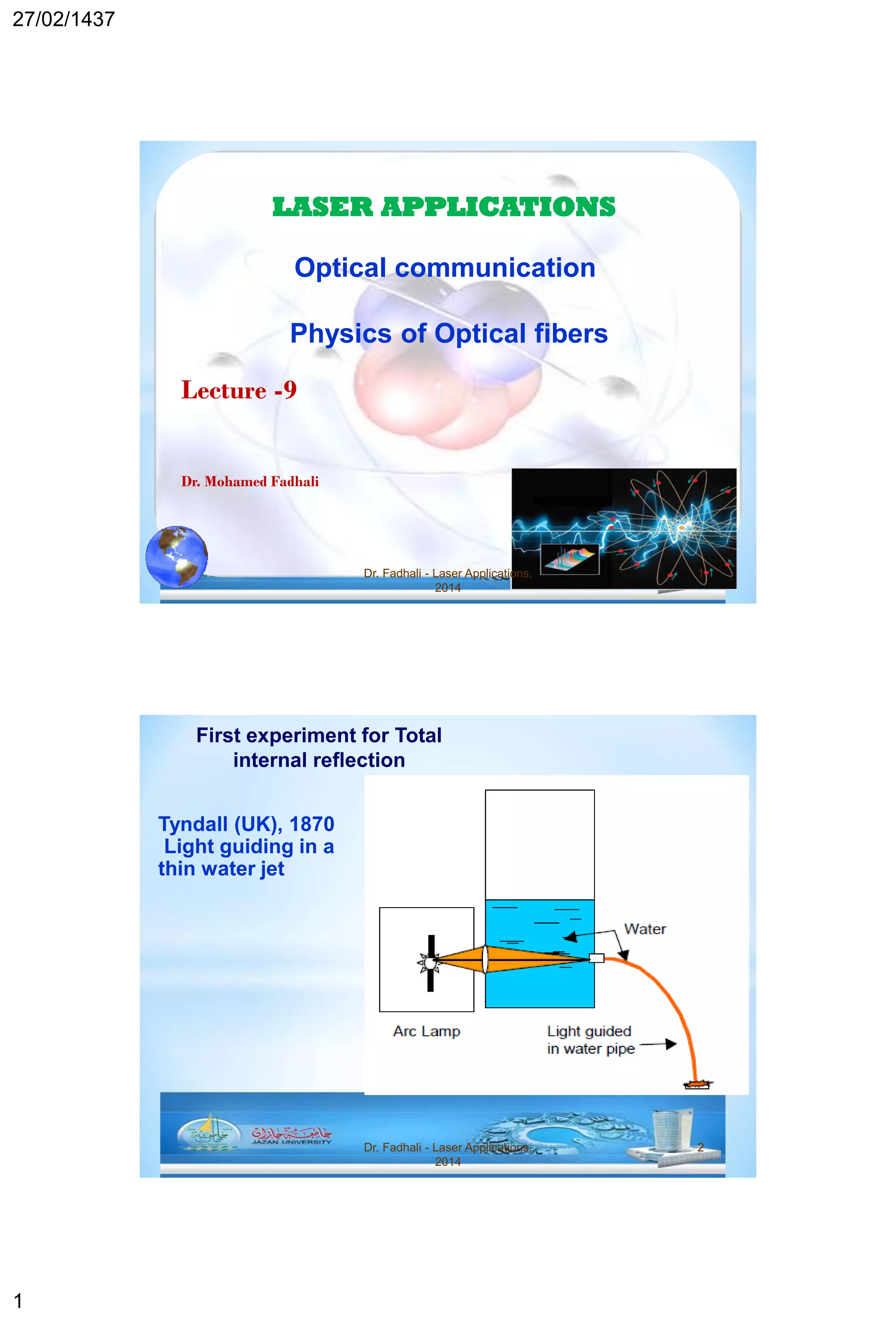 27/02/1437

LASER APPLICATIONS

Optical communication

Physics of Optical fibers

Lecture -9

Dr. Mohamed Fadhali

Dr. Fadhali - Laser Applications, 2014

1

First experiment for Total internal reflection

Tyndall (UK), 1870
Light guiding in a thin water jet

Water

Arc Lamp

Light guided in water pipe

جامعة جازان
JAZAN UNIVERSITY

Dr. Fadhali - Laser Applications, 2014

2

1